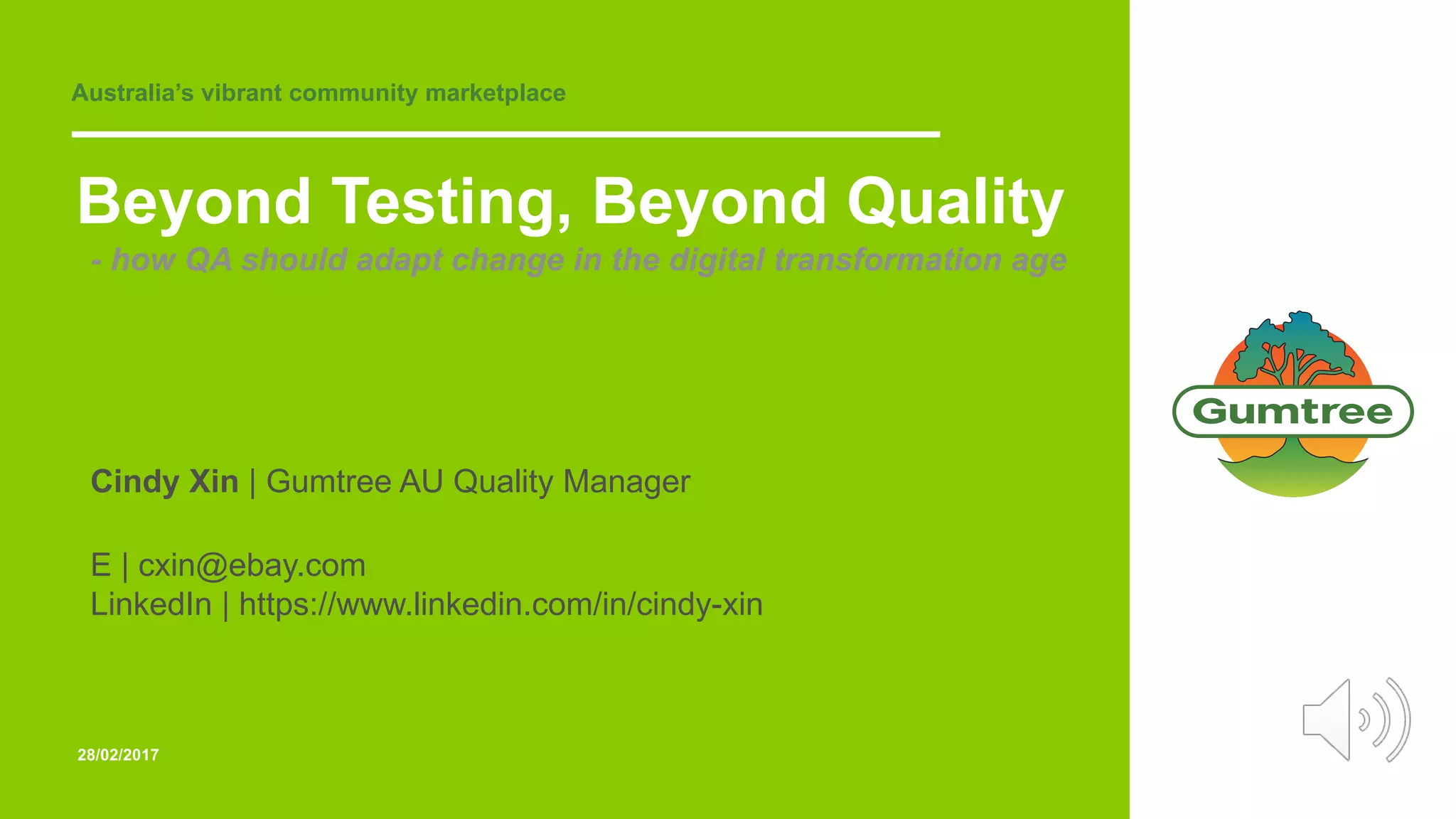 Australia's vibrant community marketplace

Beyond Testing, Beyond Quality

- how QA should adapt change in the digital transformation age

Gumtree

Cindy Xin | Gumtree AU Quality Manager

E | cxin@ebay.com
LinkedIn | https://www.linkedin.com/in/cindy-xin

28/02/2017